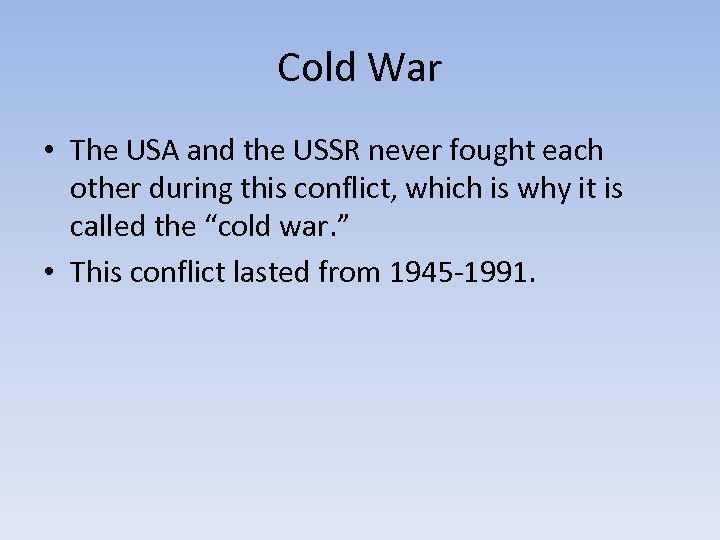 Cold War

• The USA and the USSR never fought each other during this conflict, which is why it is called the “cold war.”
• This conflict lasted from 1945-1991.